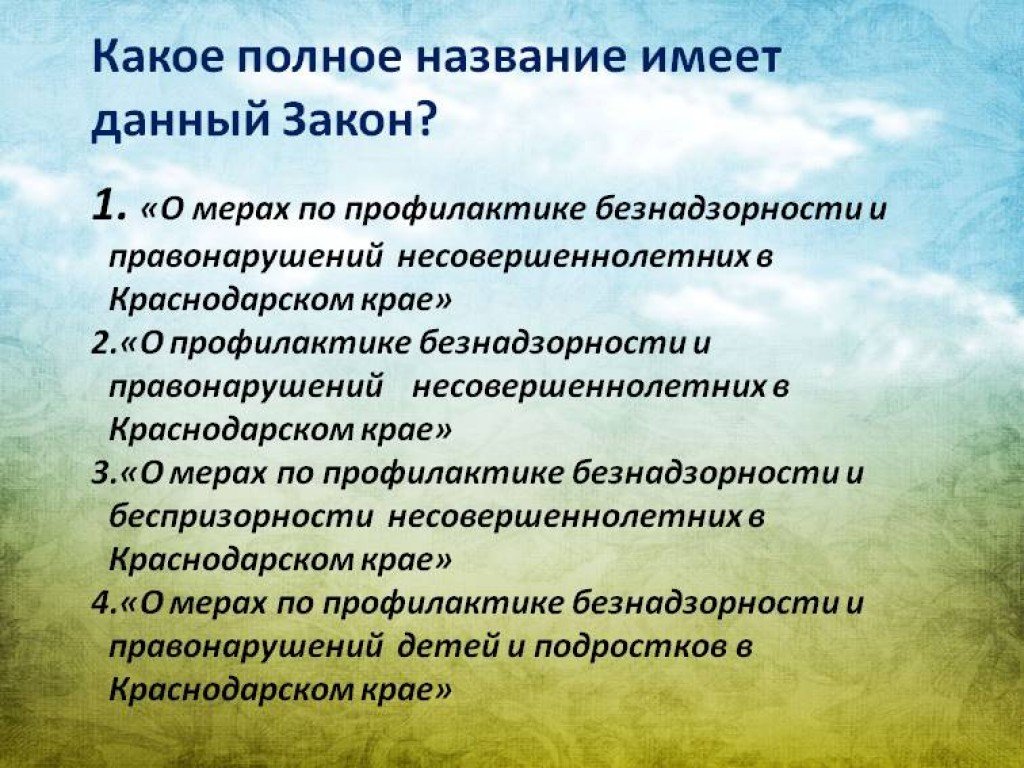 Какое полное название имеет данный Закон?

1. «О мерах по профилактике безнадзорности и правонарушений несовершеннолетних в Краснодарском крае»

2.«О профилактике безнадзорности и правонарушений несовершеннолетних в Краснодарском крае»

3.«О мерах по профилактике безнадзорности и беспризорности несовершеннолетних в Краснодарском крае»

4.«О мерах по профилактике безнадзорности и правонарушений детей и подростков в Краснодарском крае»